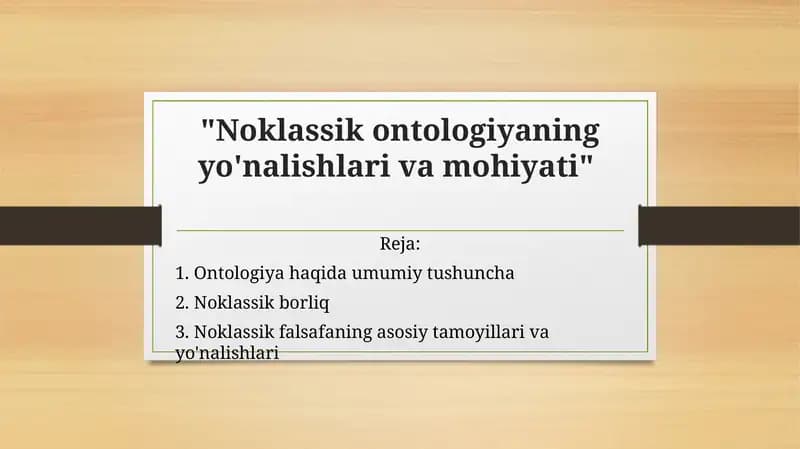 "Noklassik ontologiyaning yo'nalishlari va mohiyati"

Reja:

1. Ontologiya haqida umumiy tushuncha

2. Noklassik borliq

3. Noklassik falsafaning asosiy tamoyillari va yo'nalishlari